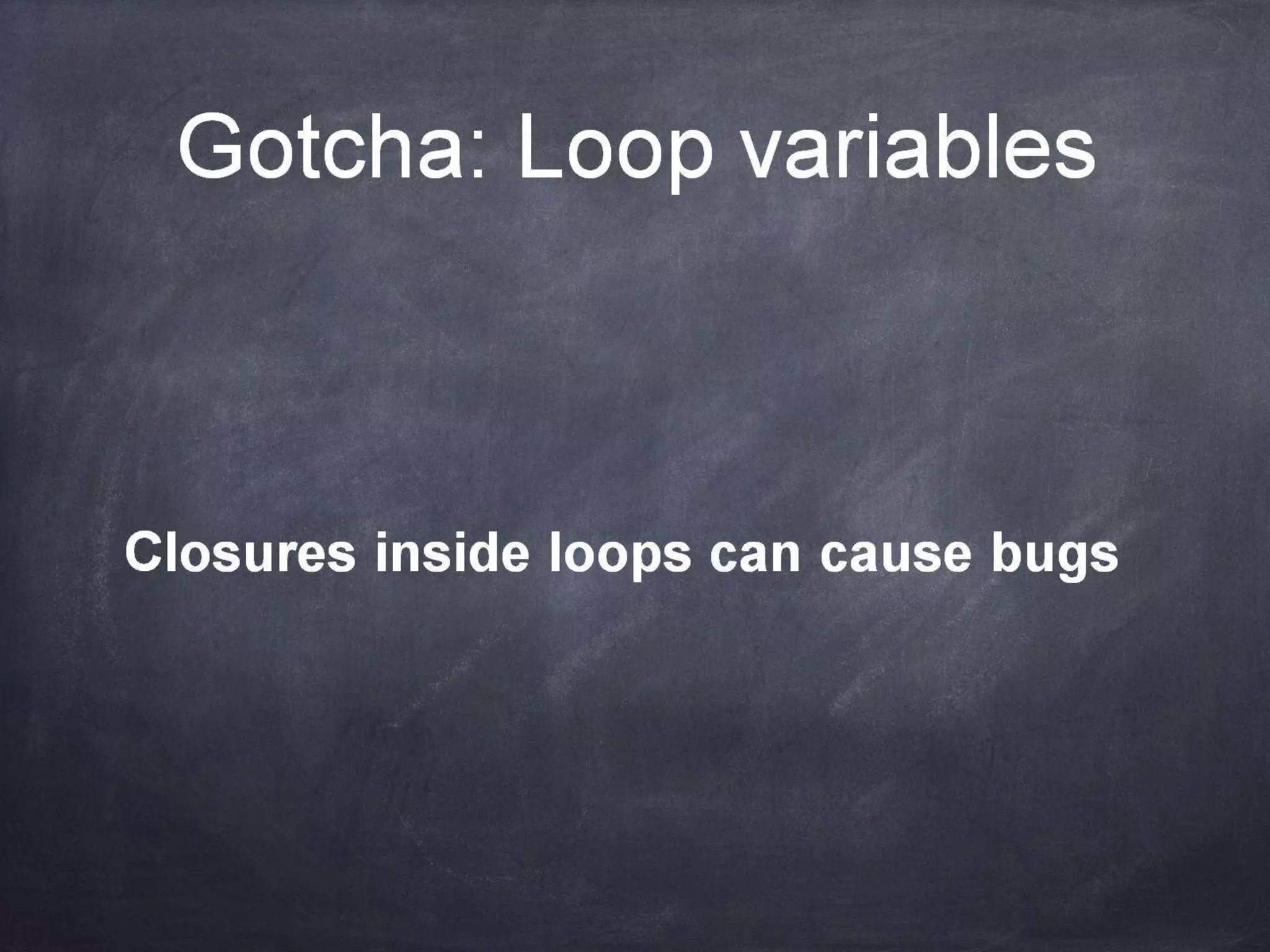 Gotcha: Loop variables

Closures inside loops can cause bugs